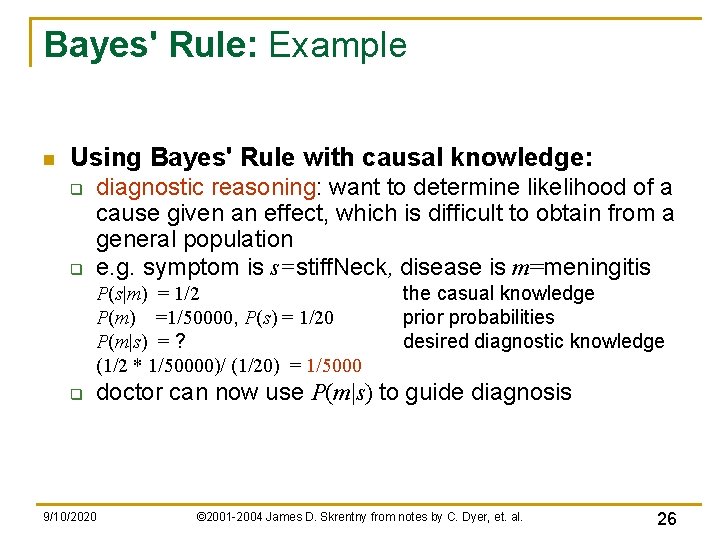 Bayes' Rule: Example

Using Bayes' Rule with causal knowledge:

diagnostic reasoning: want to determine likelihood of a cause given an effect, which is difficult to obtain from a general population

e.g. symptom is $s$=stiffNeck, disease is $m$=meningitis

$P(s|m) = 1/2$ the casual knowledge

$P(m) = 1/50000$, $P(s) = 1/20$ prior probabilities

$P(m|s) = ?$ desired diagnostic knowledge

$(1/2 * 1/50000)/ (1/20) = 1/5000$

doctor can now use $P(m|s)$ to guide diagnosis

9/10/2020 ©2001-2004 James D. Skrentny from notes by C. Dyer, et. al. 26